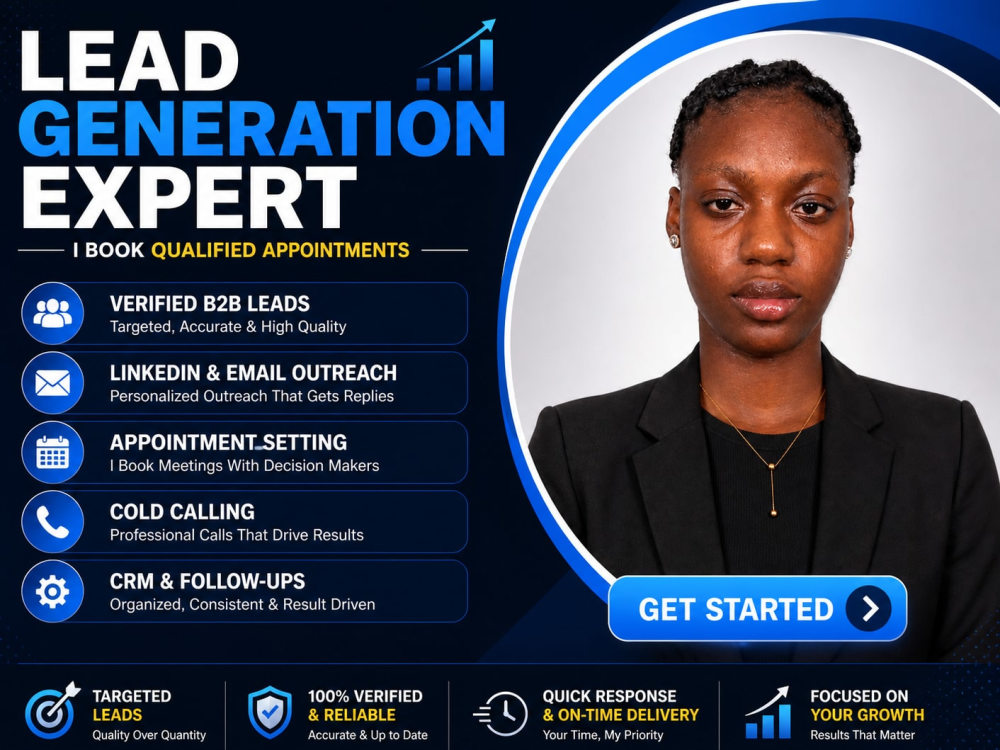 LEAD GENERATION EXPERT

I BOOK QUALIFIED APPOINTMENTS

VERIFIED B2B LEADS
Targeted, Accurate & High Quality

LINKEDIN & EMAIL OUTREACH
Personalized Outreach That Gets Replies

APPOINTMENT SETTING
I Book Meetings With Decision Makers

COLD CALLING
Professional Calls That Drive Results

CRM & FOLLOW-UPS
Organized, Consistent & Result Driven

GET STARTED

TARGETED LEADS
Quality Over Quantity

100% VERIFIED & RELIABLE
Accurate & Up to Date

QUICK RESPONSE & ON-TIME DELIVERY
Your Time, My Priority

FOCUSED ON YOUR GROWTH
Results That Matter